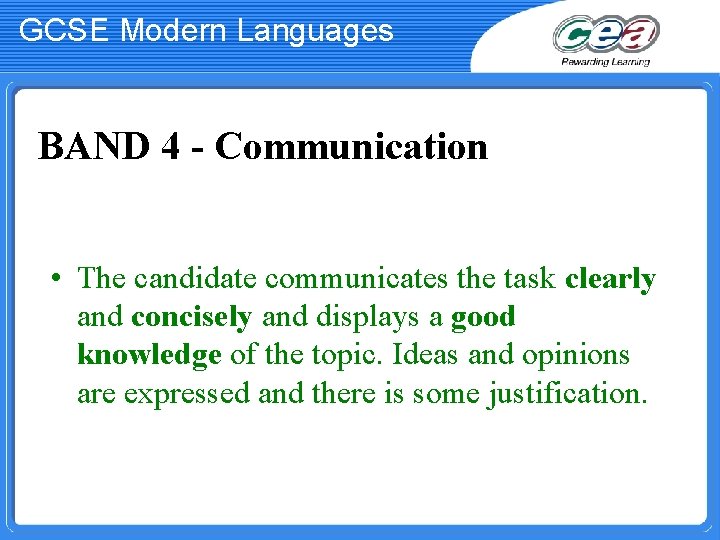 GCSE Modern Languages

cea
Rewarding Learning

BAND 4 - Communication

• The candidate communicates the task clearly and concisely and displays a good knowledge of the topic. Ideas and opinions are expressed and there is some justification.